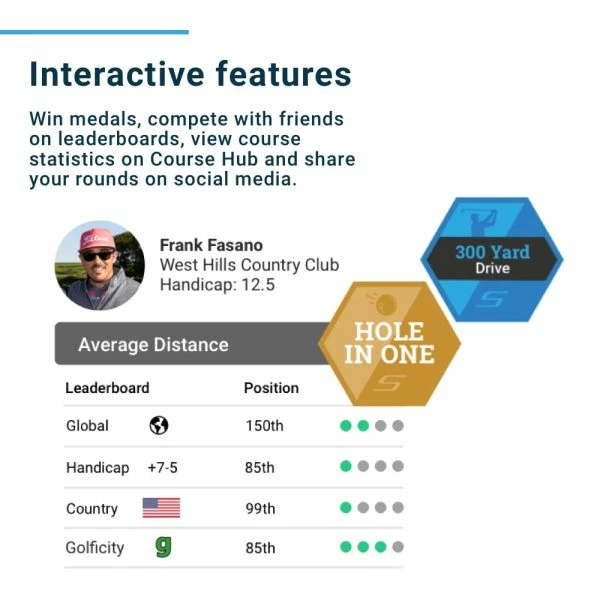 Interactive features

Win medals, compete with friends on leaderboards, view course statistics on Course Hub and share your rounds on social media.

Frank Fasano
West Hills Country Club
Handicap: 12.5

300 Yard
Drive

HOLE IN ONE

Average Distance

| Leaderboard | | Position |
|---|---|---|
| Global | | 150th |
| Handicap | +7-5 | 85th |
| Country | | 99th |
| Golficity | g | 85th |